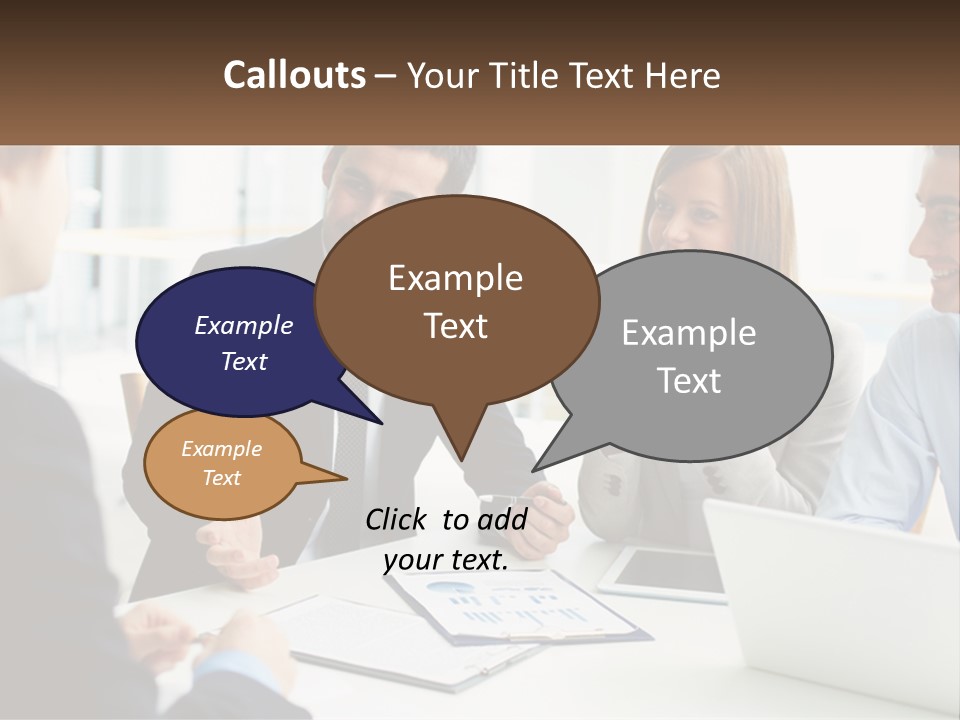 Callouts – Your Title Text Here

Example Text

Example Text

Example Text

Example Text

Click to add your text.